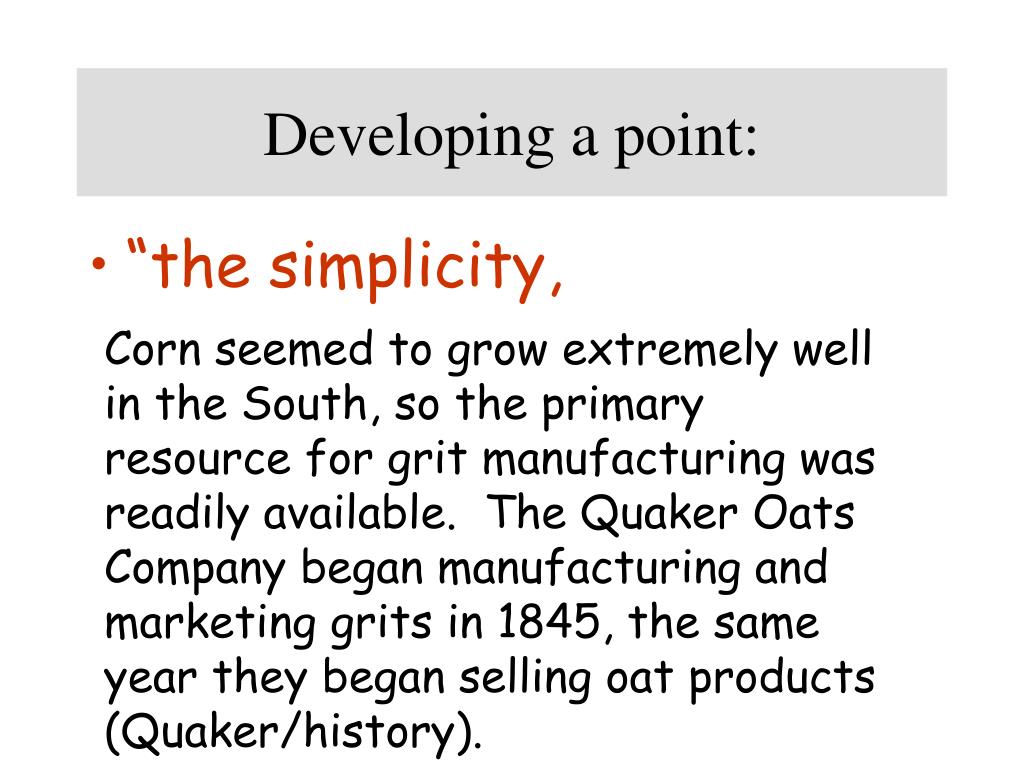 Developing a point:

• “the simplicity,

Corn seemed to grow extremely well in the South, so the primary resource for grit manufacturing was readily available.  The Quaker Oats Company began manufacturing and marketing grits in 1845, the same year they began selling oat products (Quaker/history).